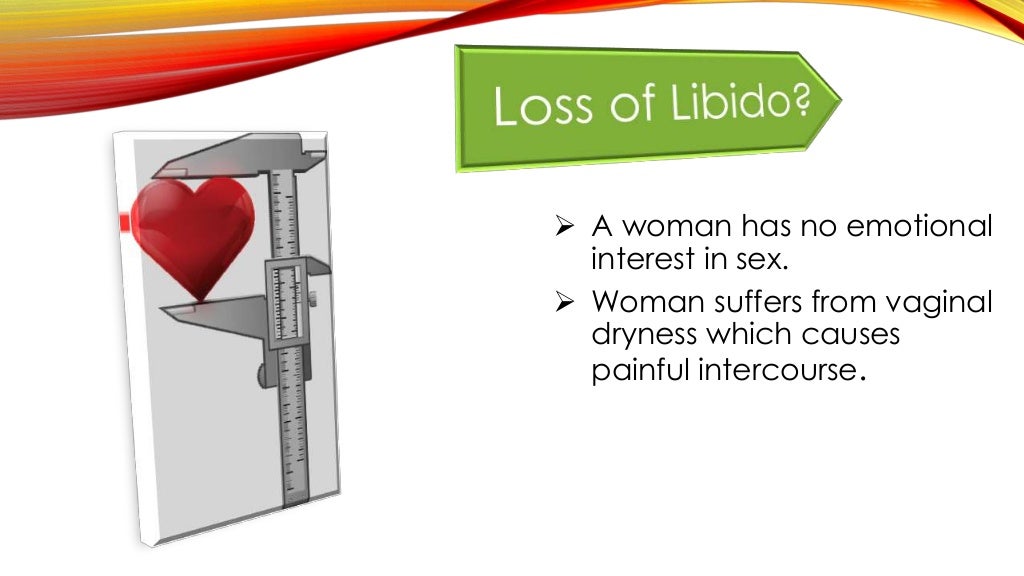 Loss of Libido?

➢ A woman has no emotional interest in sex.

➢ Woman suffers from vaginal dryness which causes painful intercourse.